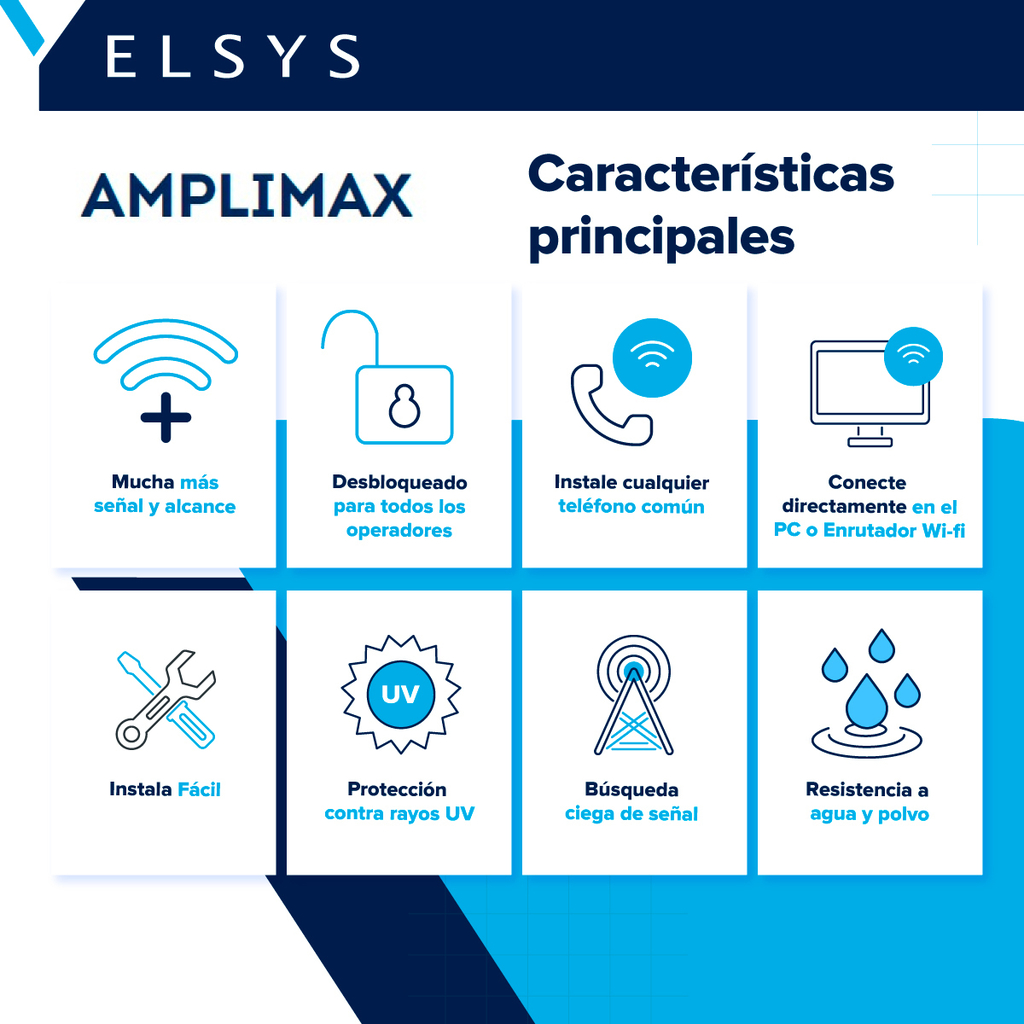 ELSYS

AMPLIMAX

Características principales

Mucha más señal y alcance

Desbloqueado para todos los operadores

Instale cualquier teléfono común

Conecte directamente en el PC o Enrutador Wi-fi

Instala Fácil

UV

Protección contra rayos UV

Búsqueda ciega de señal

Resistencia a agua y polvo